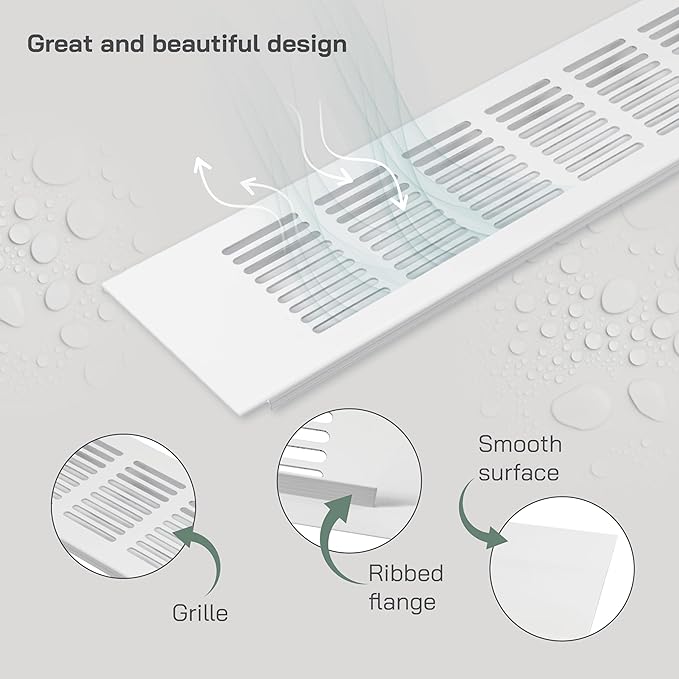 Great and beautiful design

Smooth surface

Ribbed flange

Grille